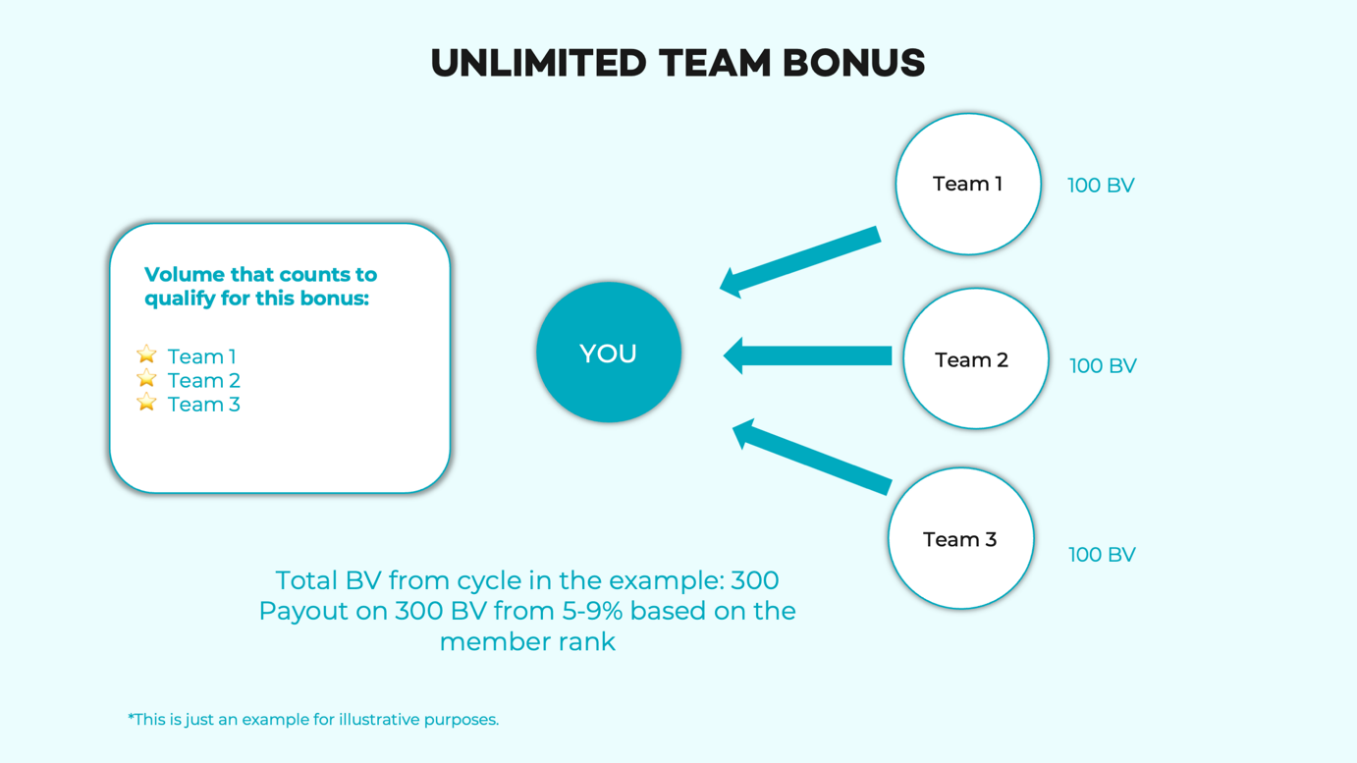 UNLIMITED TEAM BONUS

Volume that counts to qualify for this bonus:

⭐ Team 1
⭐ Team 2
⭐ Team 3

YOU

Team 1
100 BV

Team 2
100 BV

Team 3
100 BV

Total BV from cycle in the example: 300
Payout on 300 BV from 5-9% based on the member rank

*This is just an example for illustrative purposes.